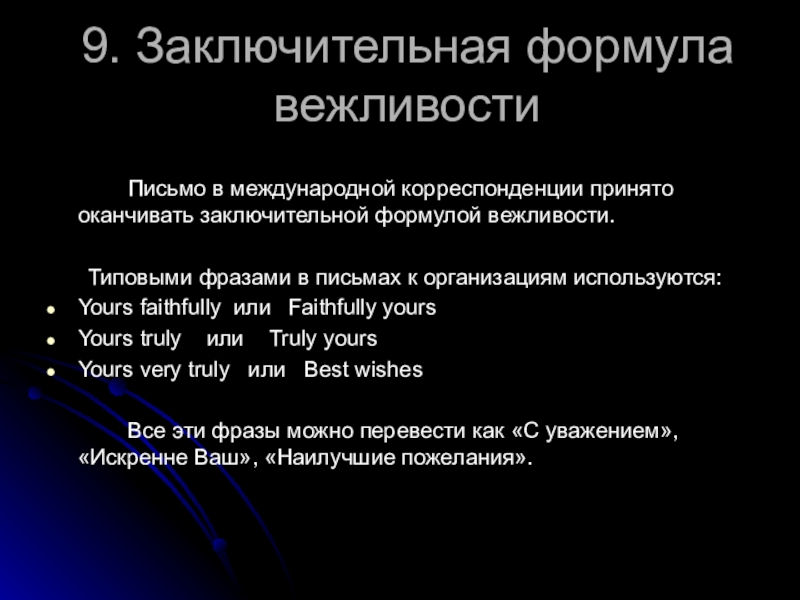 9. Заключительная формула вежливости

Письмо в международной корреспонденции принято оканчивать заключительной формулой вежливости.

Типовыми фразами в письмах к организациям используются:
- Yours faithfully или Faithfully yours
- Yours truly или Truly yours
- Yours very truly или Best wishes

Все эти фразы можно перевести как «С уважением», «Искренне Ваш», «Наилучшие пожелания».